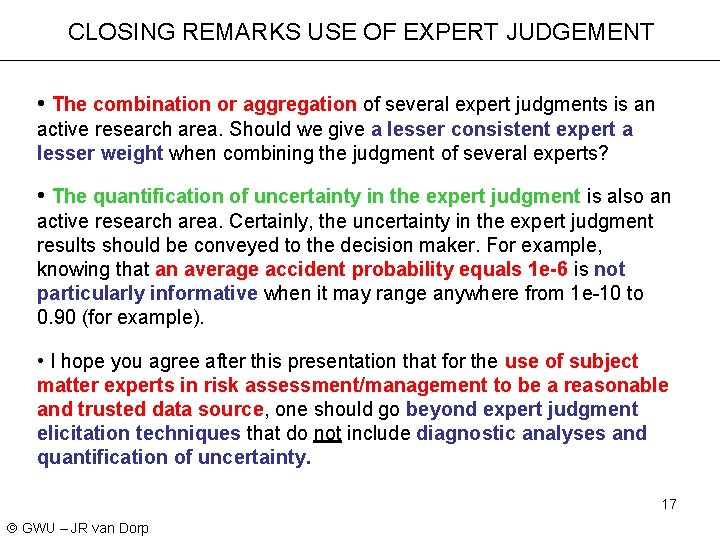 CLOSING REMARKS USE OF EXPERT JUDGEMENT

• The combination or aggregation of several expert judgments is an active research area. Should we give a lesser consistent expert a lesser weight when combining the judgment of several experts?

• The quantification of uncertainty in the expert judgment is also an active research area. Certainly, the uncertainty in the expert judgment results should be conveyed to the decision maker. For example, knowing that an average accident probability equals 1e-6 is not particularly informative when it may range anywhere from 1e-10 to 0.90 (for example).

• I hope you agree after this presentation that for the use of subject matter experts in risk assessment/management to be a reasonable and trusted data source, one should go beyond expert judgment elicitation techniques that do not include diagnostic analyses and quantification of uncertainty.

17

© GWU – JR van Dorp